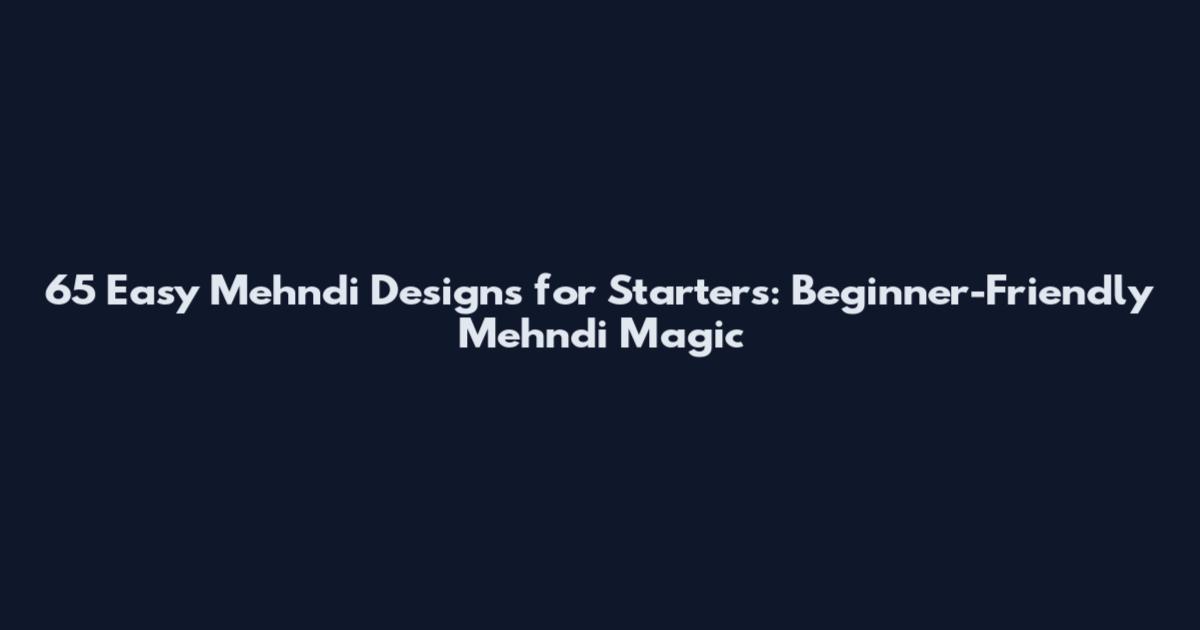 65 Easy Mehndi Designs for Starters: Beginner-Friendly Mehndi Magic